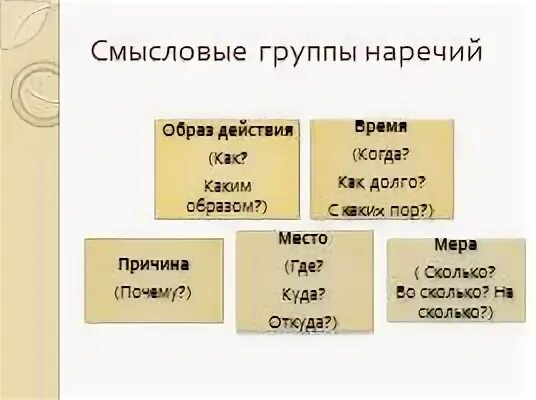 Смысловые группы наречий

Образ действия
(Как?
Каким образом?)

Время
(Когда?
Как долго?
С каких пор?)

Причина
(Почему?)

Место
(Где?
Куда?
Откуда?)

Мера
( Сколько?
Во сколько? На сколько?)